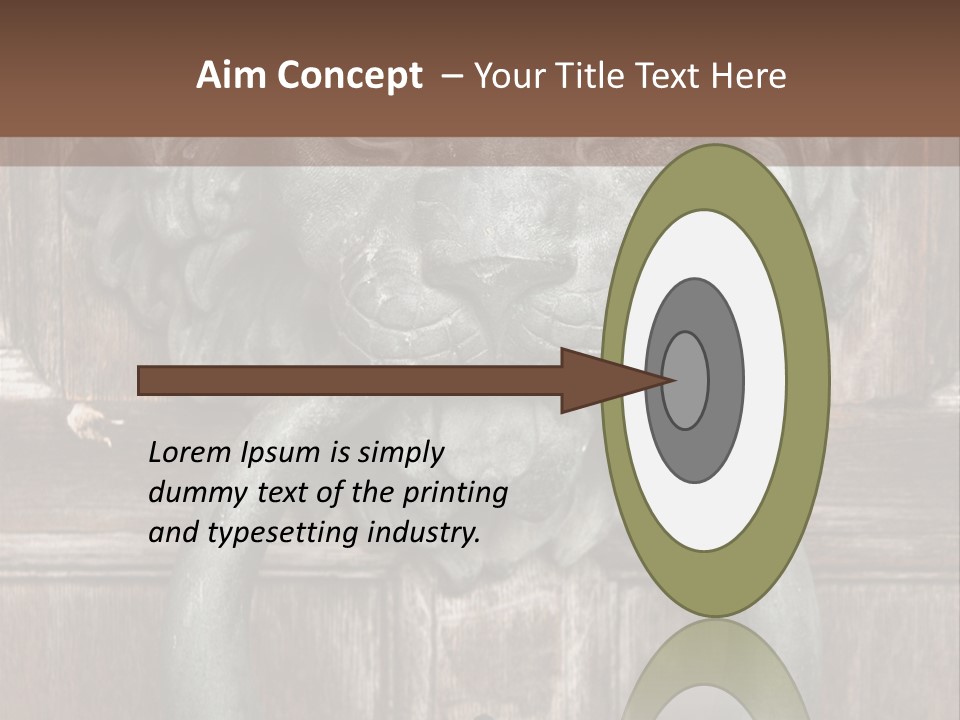 Aim Concept – Your Title Text Here

Lorem Ipsum is simply dummy text of the printing and typesetting industry.